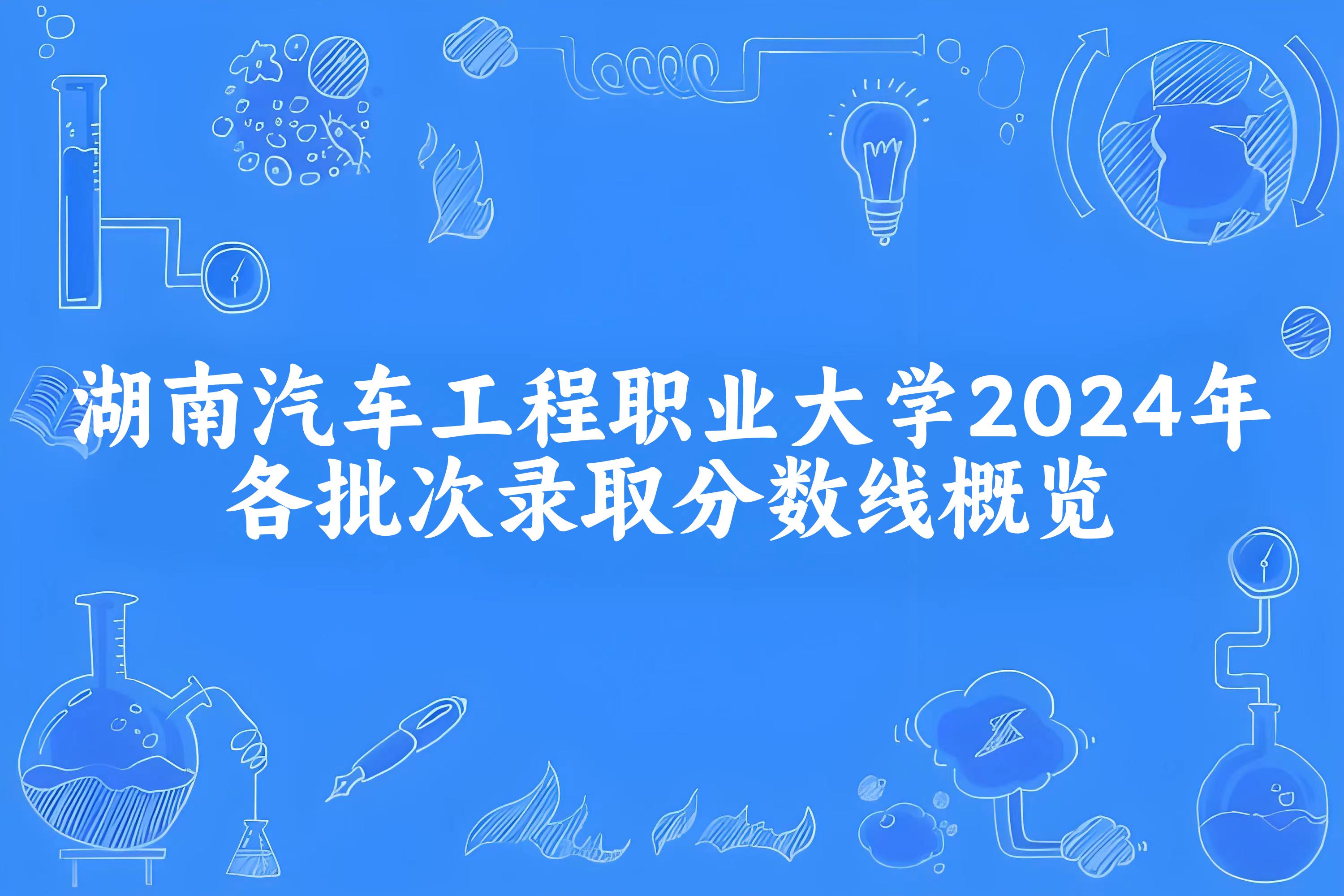 湖南汽车工程职业大学2024年各批次录取分数线概览